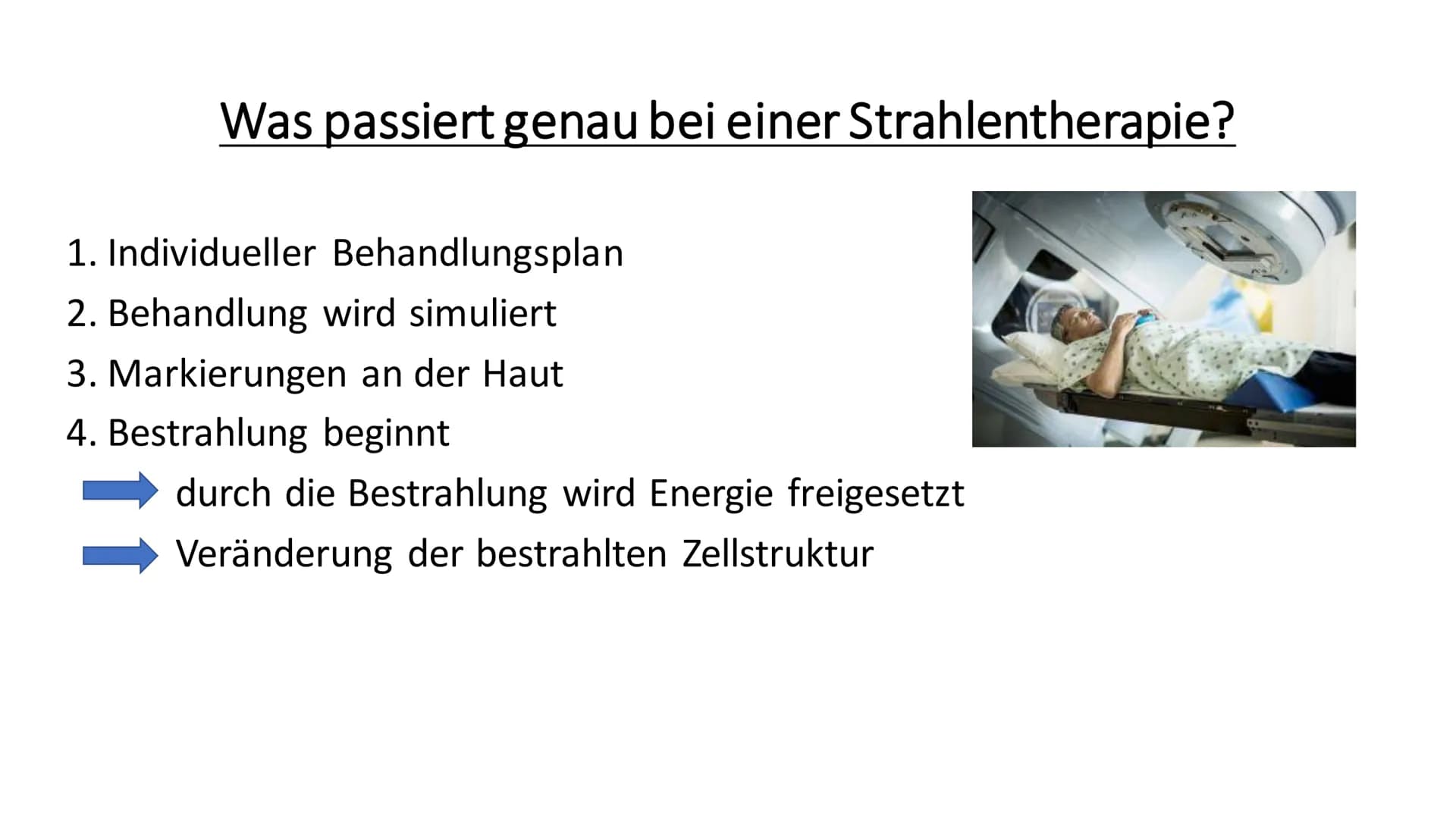 Was passiert genau bei einer Strahlentherapie?

1. Individueller Behandlungsplan
2. Behandlung wird simuliert
3. Markierungen an der Haut
4. Bestrahlung beginnt

durch die Bestrahlung wird Energie freigesetzt

Veränderung der bestrahlten Zellstruktur